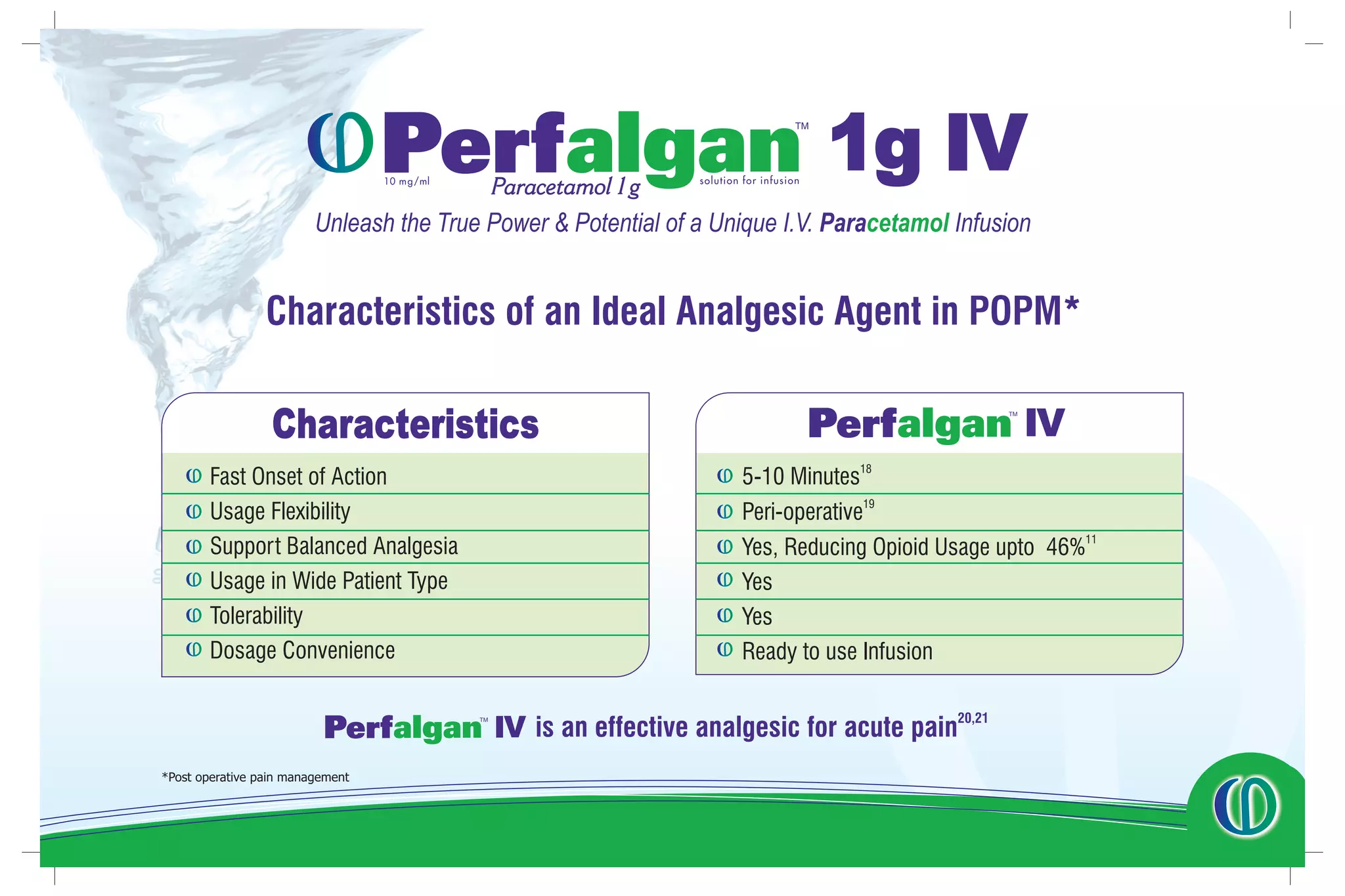 Perfalgan™ 1g IV
10 mg/ml Paracetamol 1g solution for infusion

Unleash the True Power & Potential of a Unique I.V. Paracetamol Infusion

Characteristics of an Ideal Analgesic Agent in POPM*

| Characteristics | Perfalgan™ IV |
|---|---|
| Fast Onset of Action | 5-10 Minutes$^{18}$ |
| Usage Flexibility | Peri-operative$^{19}$ |
| Support Balanced Analgesia | Yes, Reducing Opioid Usage upto 46%$^{11}$ |
| Usage in Wide Patient Type | Yes |
| Tolerability | Yes |
| Dosage Convenience | Ready to use Infusion |

Perfalgan™ IV is an effective analgesic for acute pain$^{20,21}$

*Post operative pain management